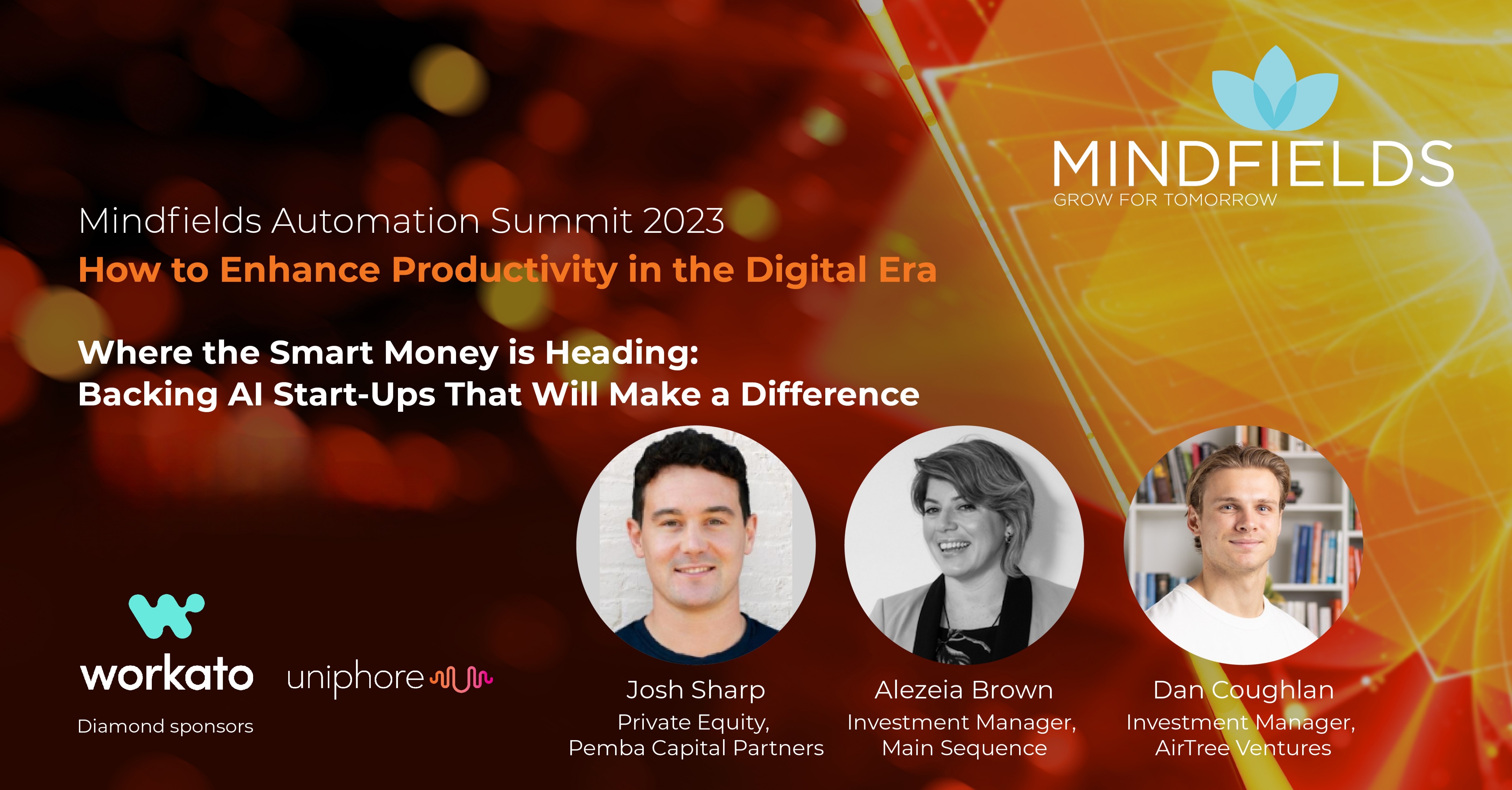 MINDFIELDS
GROW FOR TOMORROW

Mindfields Automation Summit 2023
How to Enhance Productivity in the Digital Era

Where the Smart Money is Heading:
Backing AI Start-Ups That Will Make a Difference

workato
uniphore
Diamond sponsors

Josh Sharp
Private Equity,
Pemba Capital Partners

Alezeia Brown
Investment Manager,
Main Sequence

Dan Coughlan
Investment Manager,
AirTree Ventures